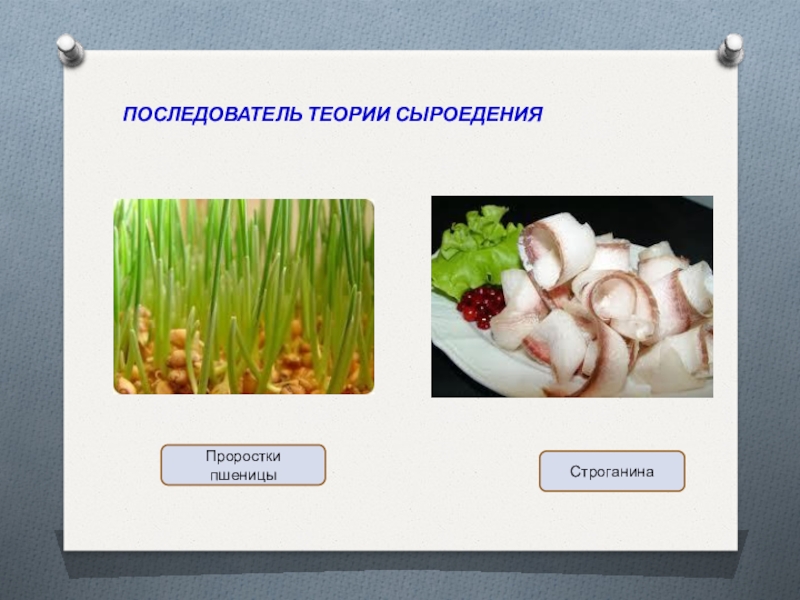 ПОСЛЕДОВАТЕЛЬ ТЕОРИИ СЫРОЕДЕНИЯ

Проростки пшеницы

Строганина